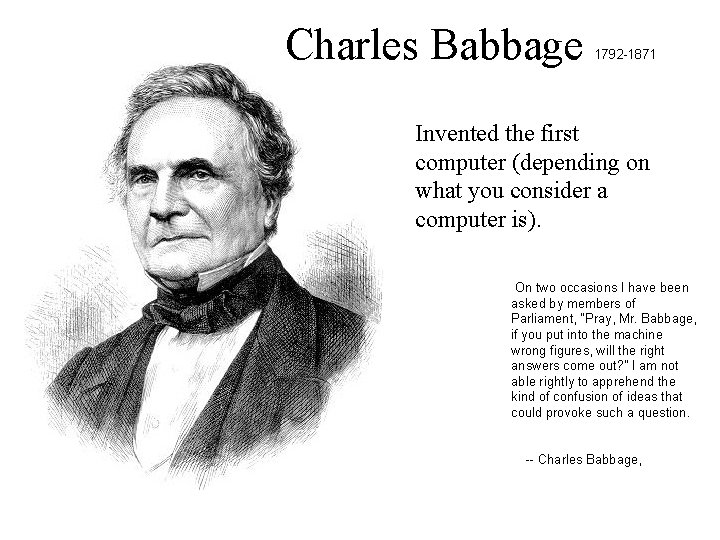 Charles Babbage 1792-1871

Invented the first computer (depending on what you consider a computer is).

On two occasions I have been asked by members of Parliament, "Pray, Mr. Babbage, if you put into the machine wrong figures, will the right answers come out?" I am not able rightly to apprehend the kind of confusion of ideas that could provoke such a question.

-- Charles Babbage,